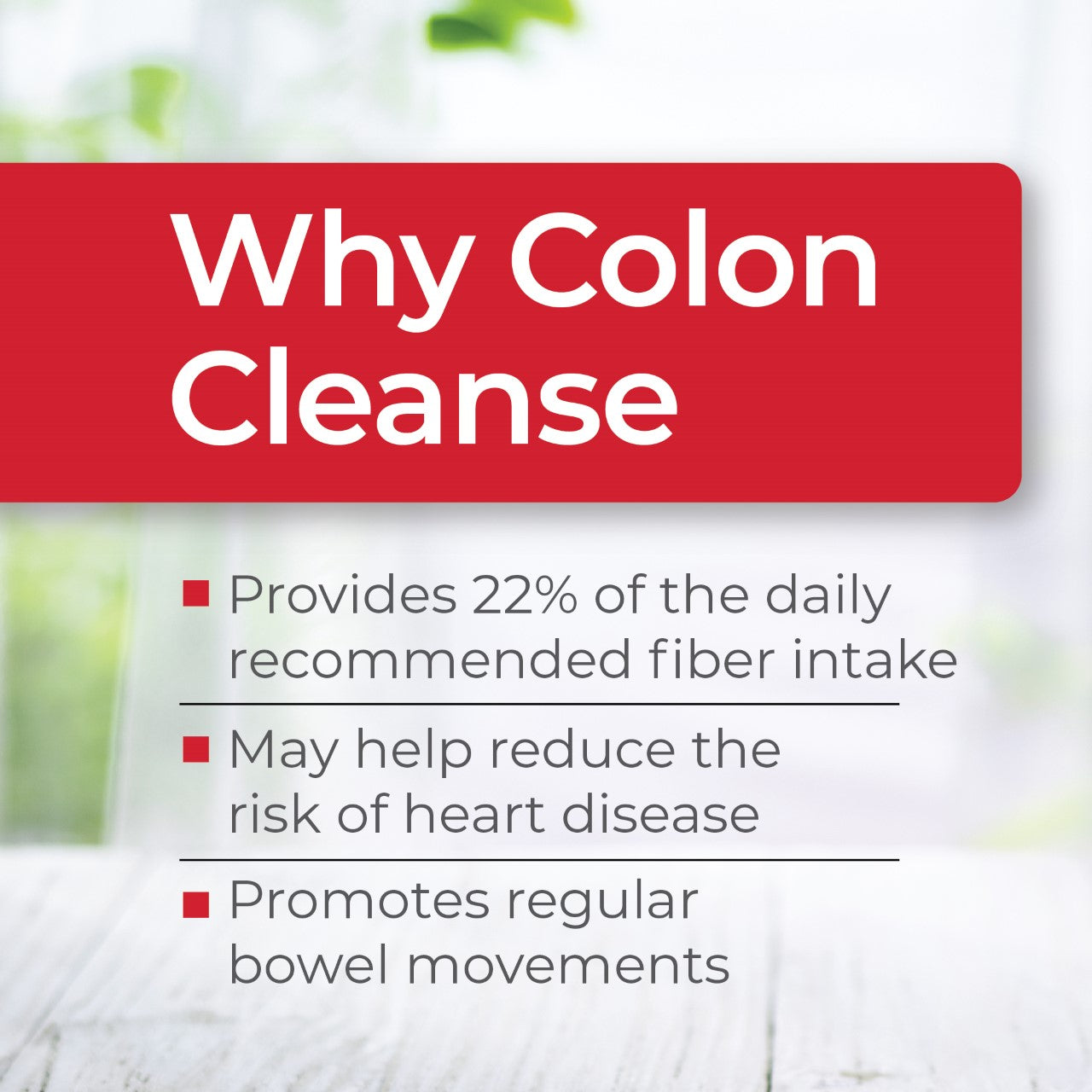 Why Colon Cleanse

■ Provides 22% of the daily recommended fiber intake

■ May help reduce the risk of heart disease

■ Promotes regular bowel movements